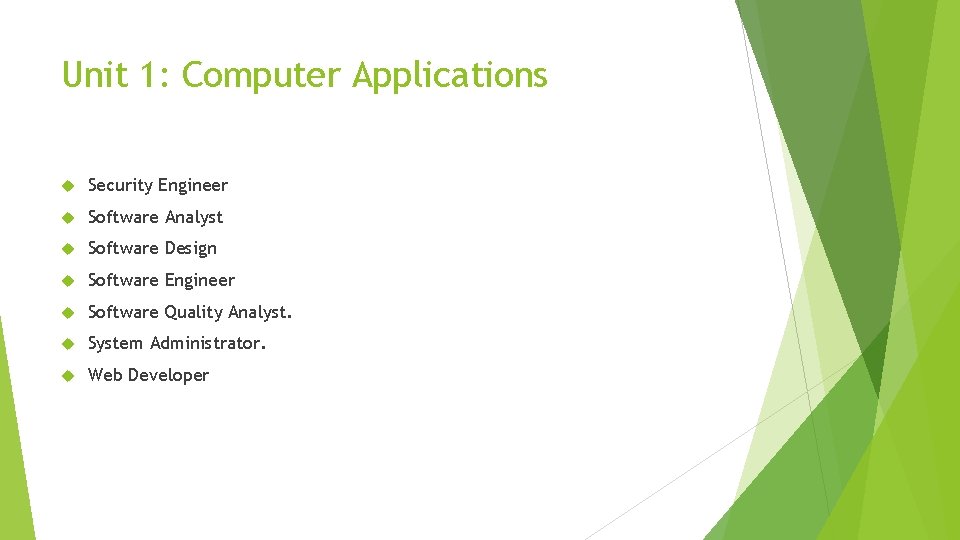 Unit 1: Computer Applications

Security Engineer

Software Analyst

Software Design

Software Engineer

Software Quality Analyst.

System Administrator.

Web Developer